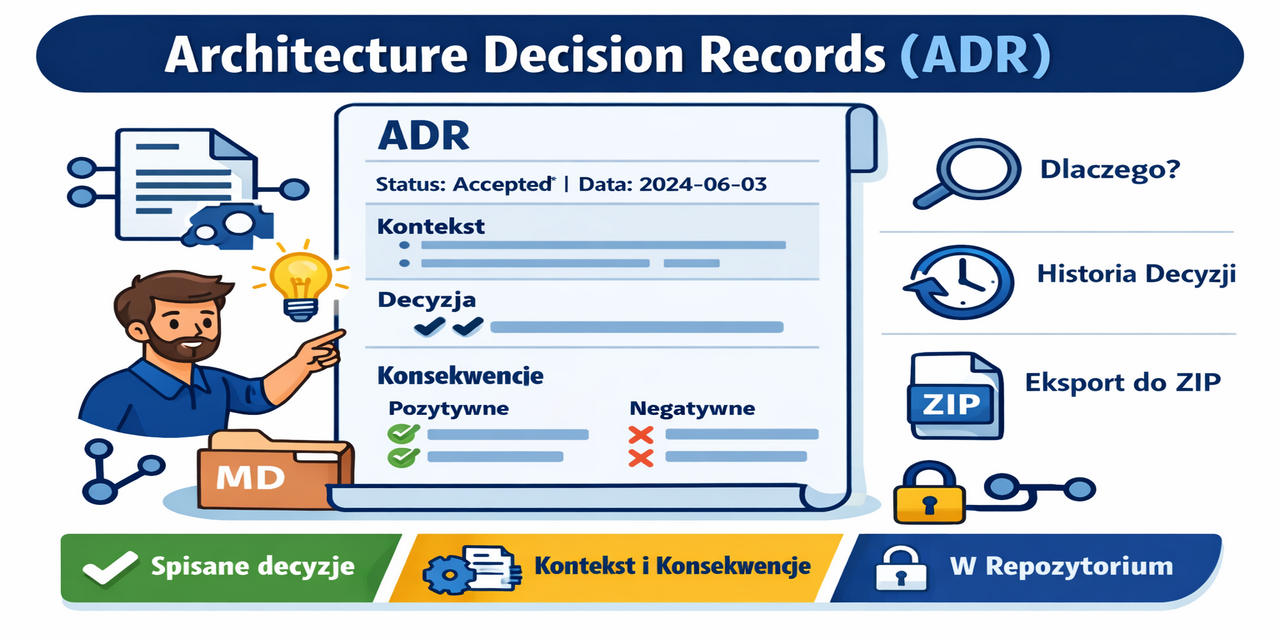 Architecture Decision Records (ADR)

ADR

Status: Accepted | Data: 2024-06-03

Kontekst

Decyzja

Konsekwencje

Pozytywne

Negatywne

MD

Dlaczego?

Historia Decyzji

ZIP

Eksport do ZIP

Spisane decyzje

Kontekst i Konsekwencje

W Repozytorium